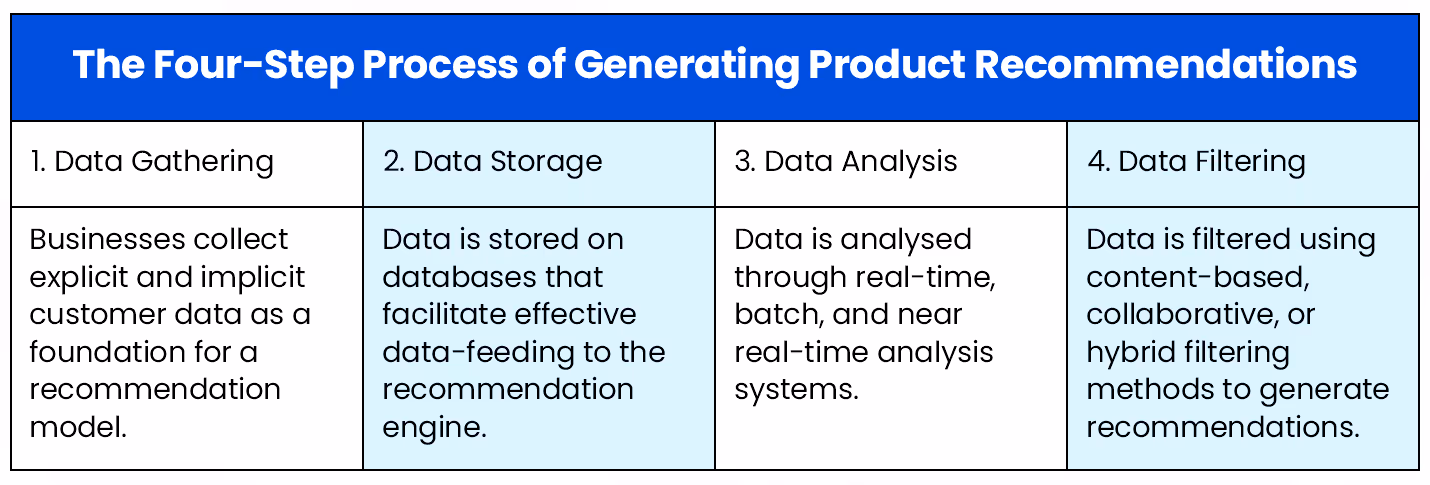 The Four-Step Process of Generating Product Recommendations

| 1. Data Gathering | 2. Data Storage | 3. Data Analysis | 4. Data Filtering |
|---|---|---|---|
| Businesses collect explicit and implicit customer data as a foundation for a recommendation model. | Data is stored on databases that facilitate effective data-feeding to the recommendation engine. | Data is analysed through real-time, batch, and near real-time analysis systems. | Data is filtered using content-based, collaborative, or hybrid filtering methods to generate recommendations. |